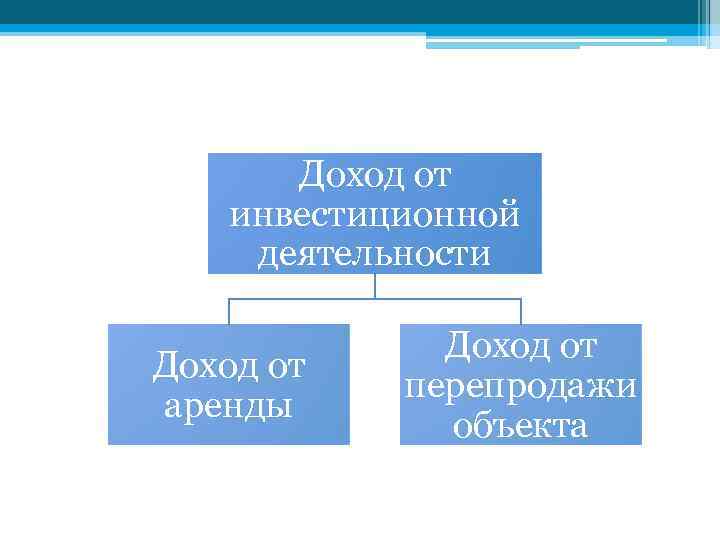 Доход от инвестиционной деятельности

Доход от аренды

Доход от перепродажи объекта